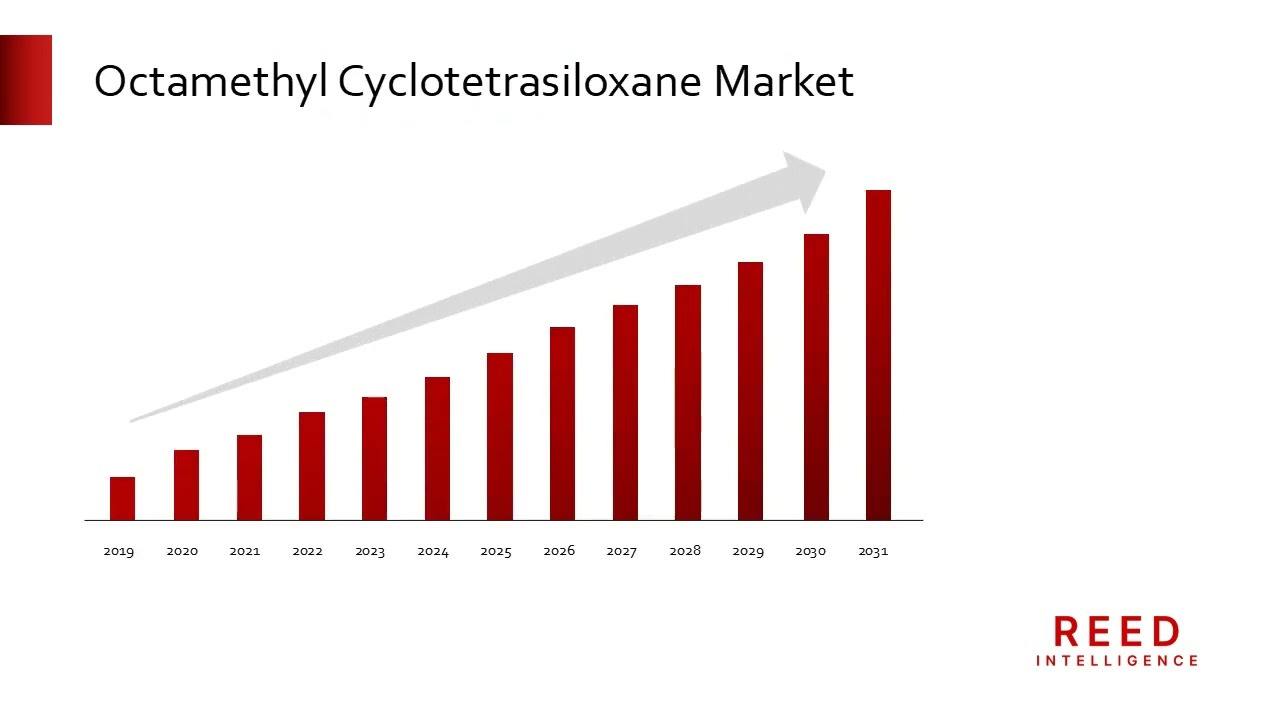 Octamethyl Cyclotetrasiloxane Market

2019 2020 2021 2022 2023 2024 2025 2026 2027 2028 2029 2030 2031

REED
INTELLIGENCE